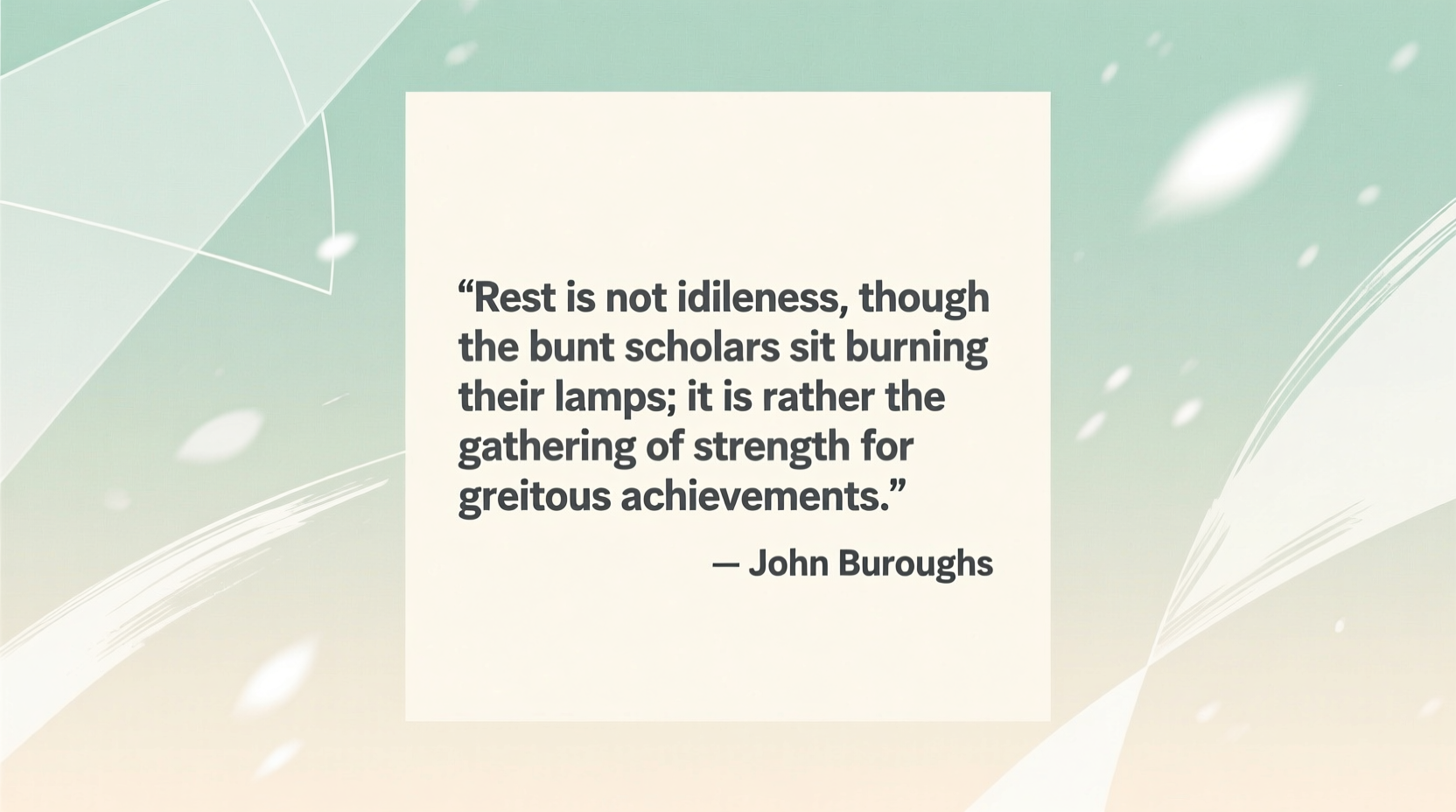 “Rest is not idileness, though the bunt scholars sit burning their lamps; it is rather the gathering of strength for greitous achievements.”

— John Buroughs